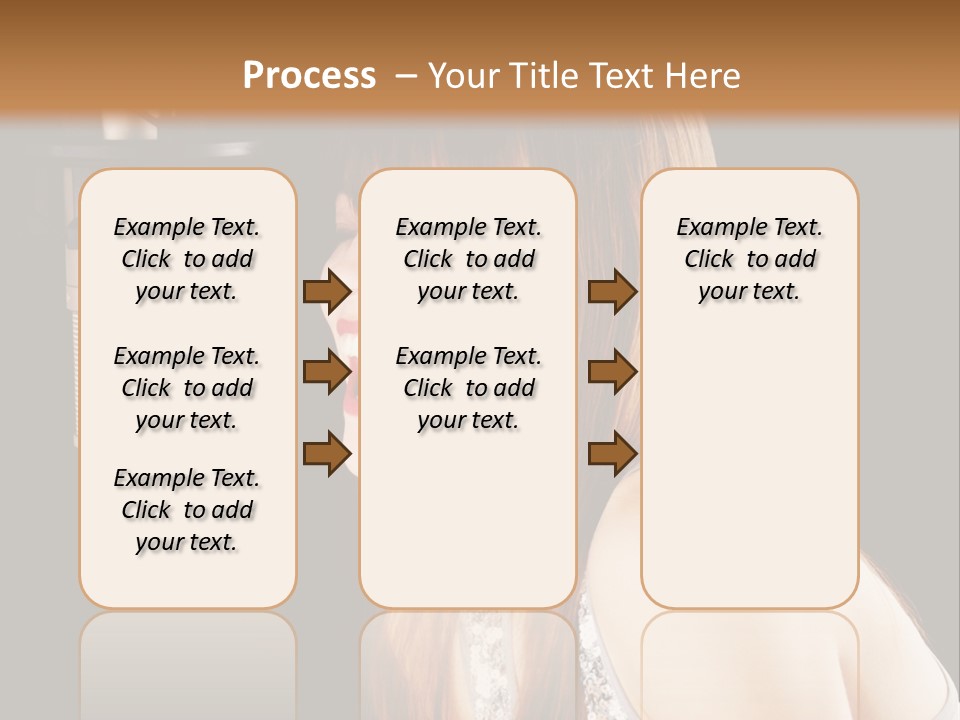 Process – Your Title Text Here

Example Text. Click to add your text.

Example Text. Click to add your text.

Example Text. Click to add your text.

Example Text. Click to add your text.

Example Text. Click to add your text.

Example Text. Click to add your text.